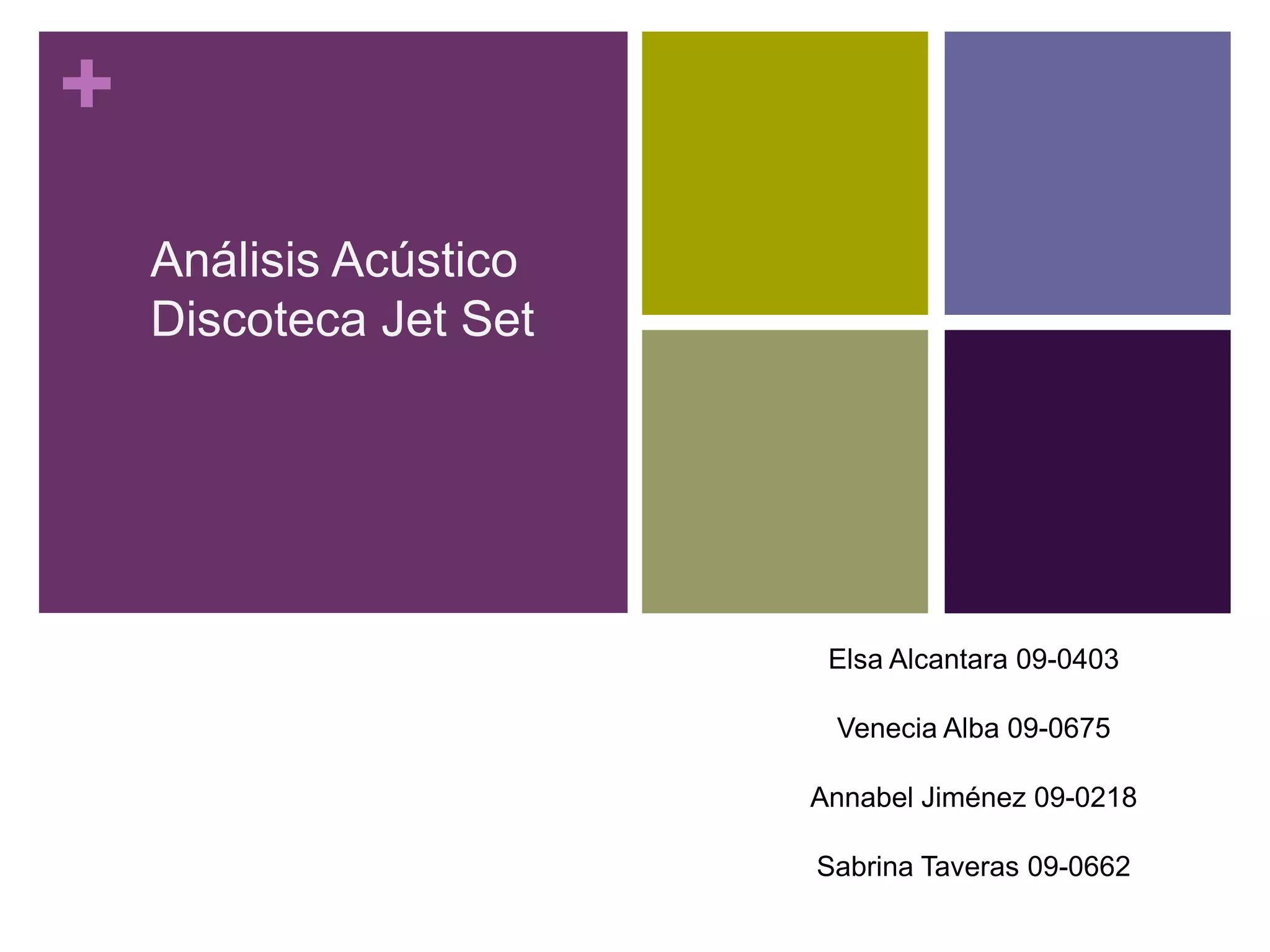 +

Análisis Acústico
Discoteca Jet Set

Elsa Alcantara 09-0403

Venecia Alba 09-0675

Annabel Jiménez 09-0218

Sabrina Taveras 09-0662